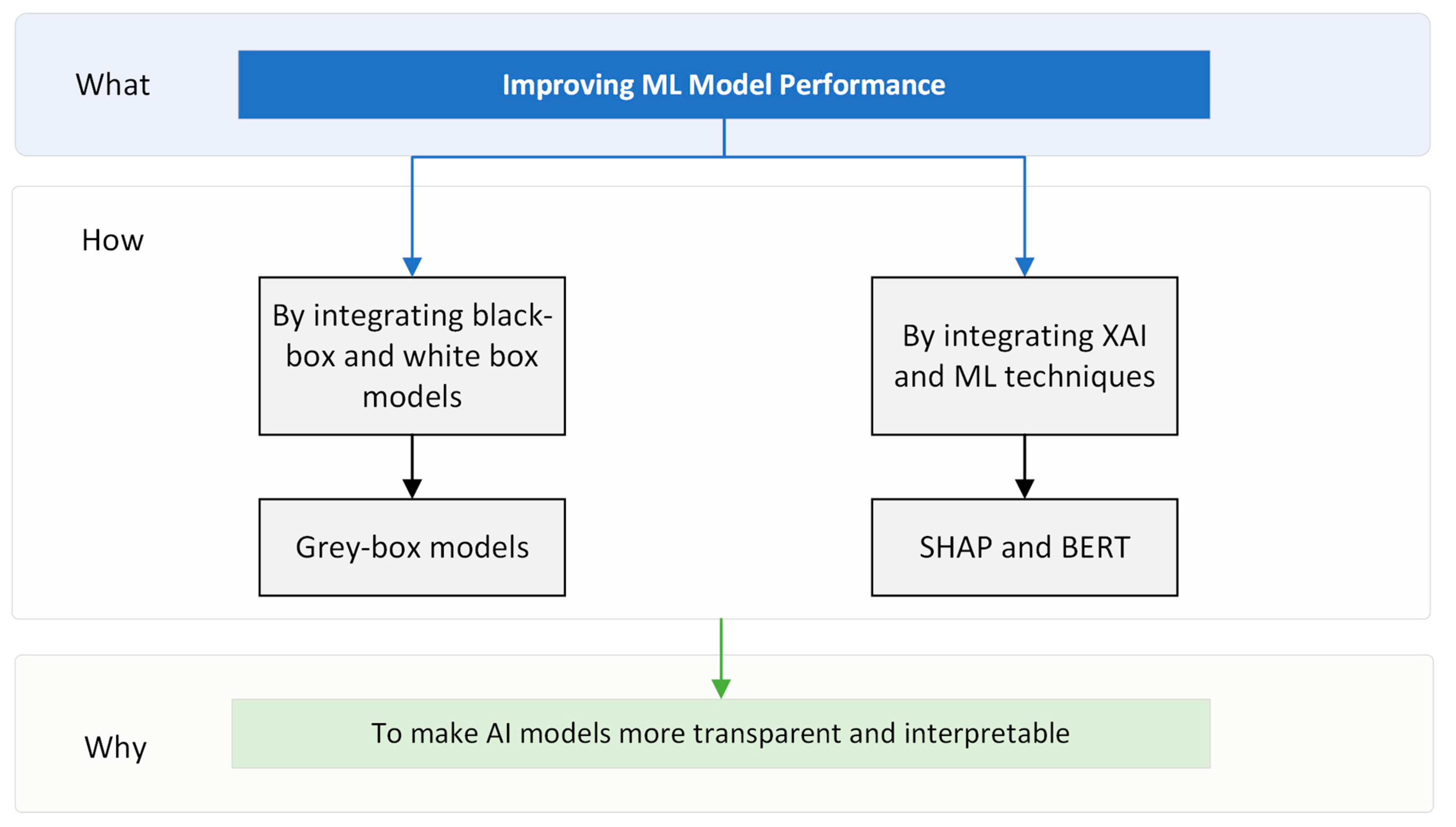 What

Improving ML Model Performance

How

By integrating black-box and white box models

By integrating XAI and ML techniques

Grey-box models

SHAP and BERT

Why

To make AI models more transparent and interpretable